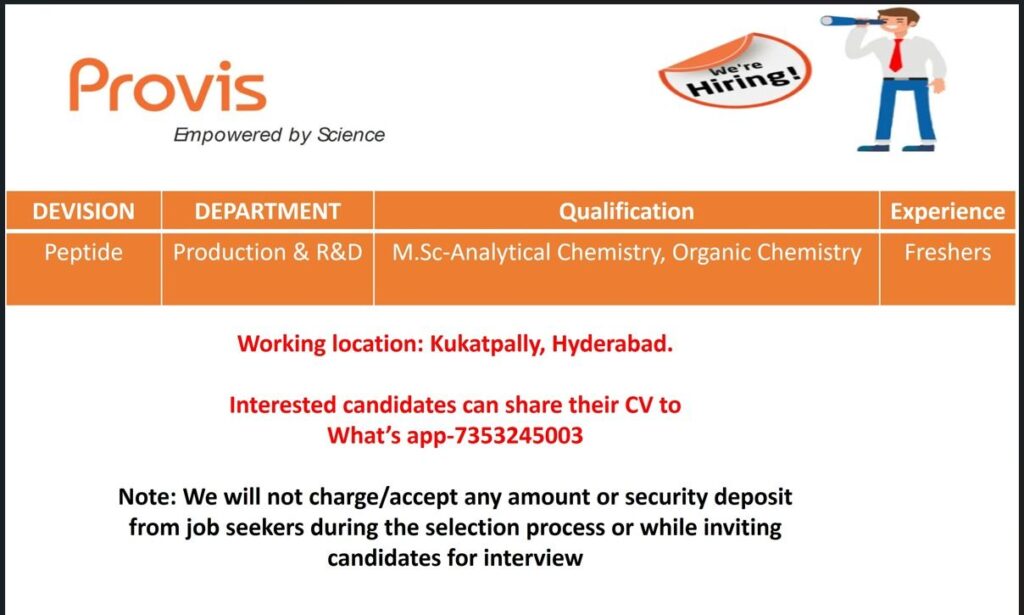 Provis
Empowered by Science

We're Hiring!

| DEVISION | DEPARTMENT | Qualification | Experience |
|---|---|---|---|
| Peptide | Production & R&D | M.Sc-Analytical Chemistry, Organic Chemistry | Freshers |

Working location: Kukatpally, Hyderabad.

Interested candidates can share their CV to What's app-7353245003

Note: We will not charge/accept any amount or security deposit from job seekers during the selection process or while inviting candidates for interview